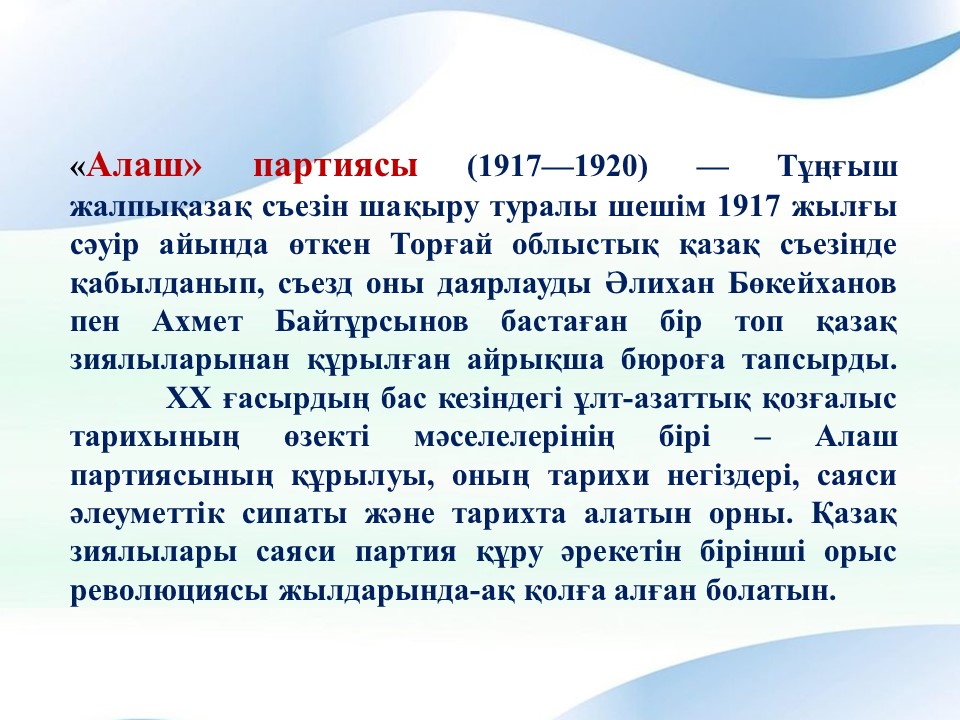 «Алаш» партиясы (1917—1920) — Тұңғыш жалпықазақ съезін шақыру туралы шешім 1917 жылғы сәуір айында өткен Торғай облыстық қазақ съезінде қабылданып, съезд оны даярлауды Әлихан Бөкейханов пен Ахмет Байтұрсынов бастаған бір топ қазақ зиялыларынан құрылған айрықша бюроға тапсырды.

XX ғасырдың бас кезіндегі ұлт-азаттық қозғалыс тарихының өзекті мәселелерінің бірі – Алаш партиясының құрылуы, оның тарихи негіздері, саяси әлеуметтік сипаты және тарихта алатын орны. Қазақ зиялылары саяси партия құру әрекетін бірінші орыс революциясы жылдарында-ақ қолға алған болатын.